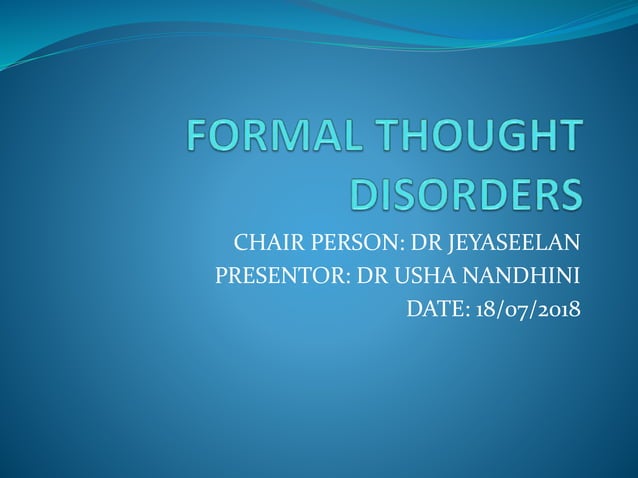 FORMAL THOUGHT DISORDERS

CHAIR PERSON: DR JEYASEELAN
PRESENTOR: DR USHA NANDHINI
DATE: 18/07/2018